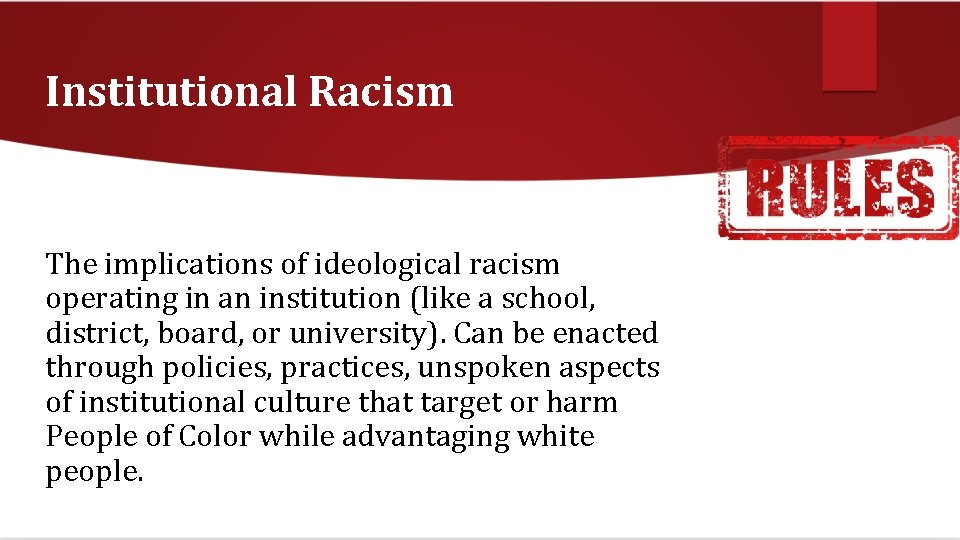 Institutional Racism

RULES

The implications of ideological racism operating in an institution (like a school, district, board, or university). Can be enacted through policies, practices, unspoken aspects of institutional culture that target or harm People of Color while advantaging white people.